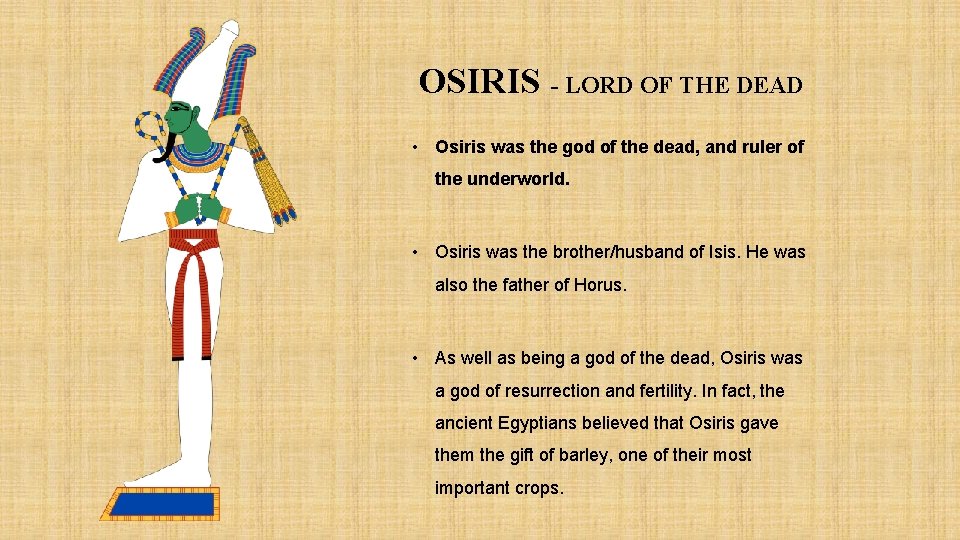 OSIRIS - LORD OF THE DEAD

• Osiris was the god of the dead, and ruler of the underworld.

• Osiris was the brother/husband of Isis. He was also the father of Horus.

• As well as being a god of the dead, Osiris was a god of resurrection and fertility. In fact, the ancient Egyptians believed that Osiris gave them the gift of barley, one of their most important crops.